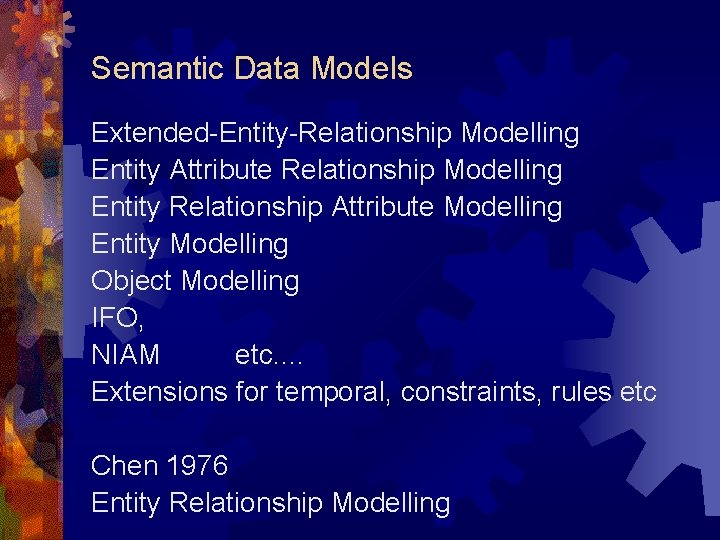 Semantic Data Models

Extended-Entity-Relationship Modelling
Entity Attribute Relationship Modelling
Entity Relationship Attribute Modelling
Entity Modelling
Object Modelling
IFO,
NIAM etc....
Extensions for temporal, constraints, rules etc

Chen 1976
Entity Relationship Modelling